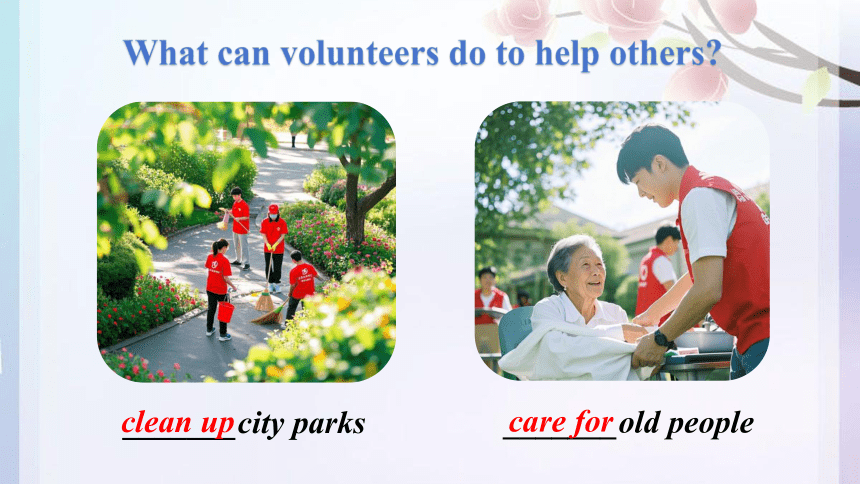 What can volunteers do to help others?

clean up city parks

care for old people